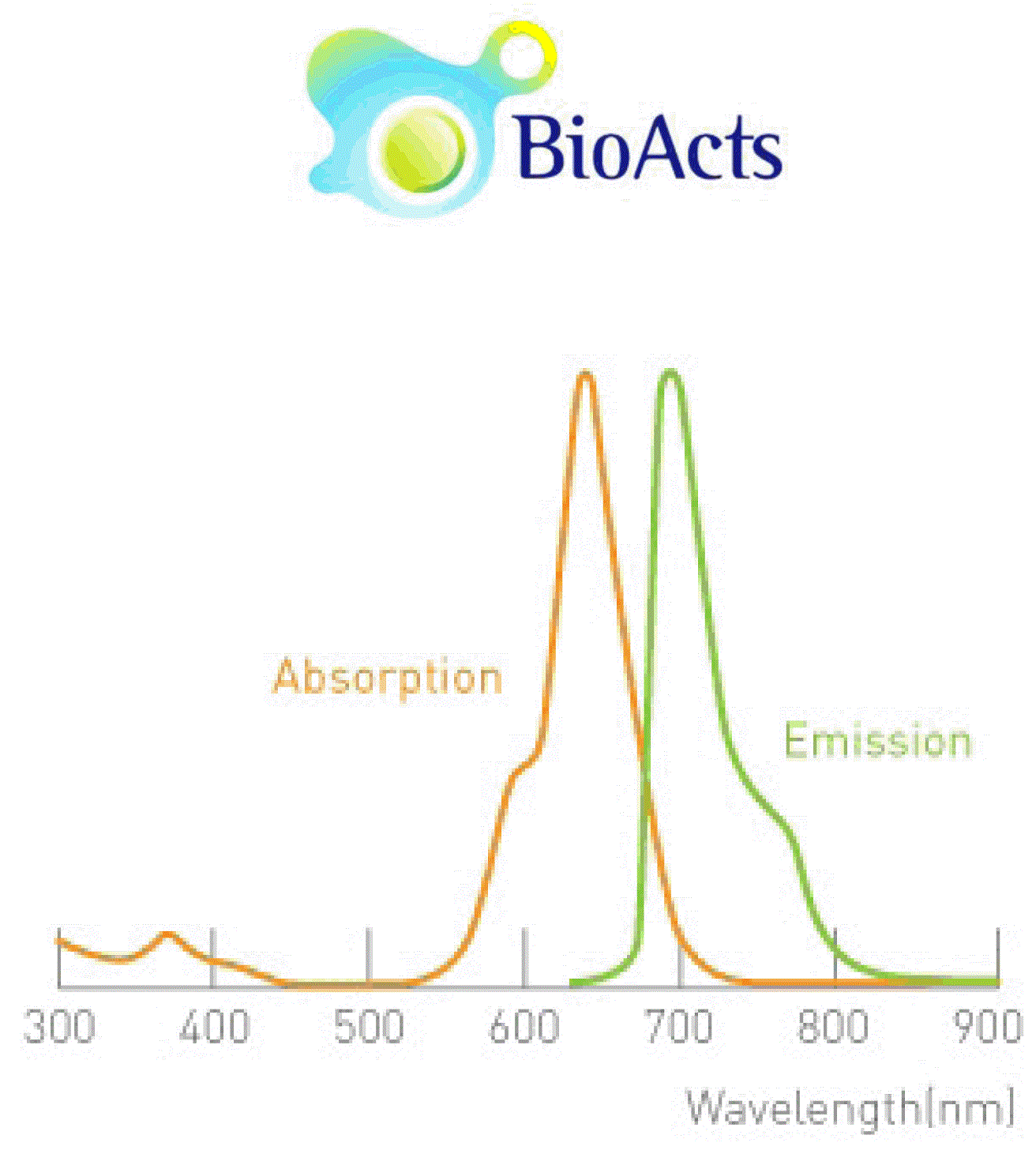 BioActs

Absorption

Emission

300 400 500 600 700 800 900

Wavelength(nm)